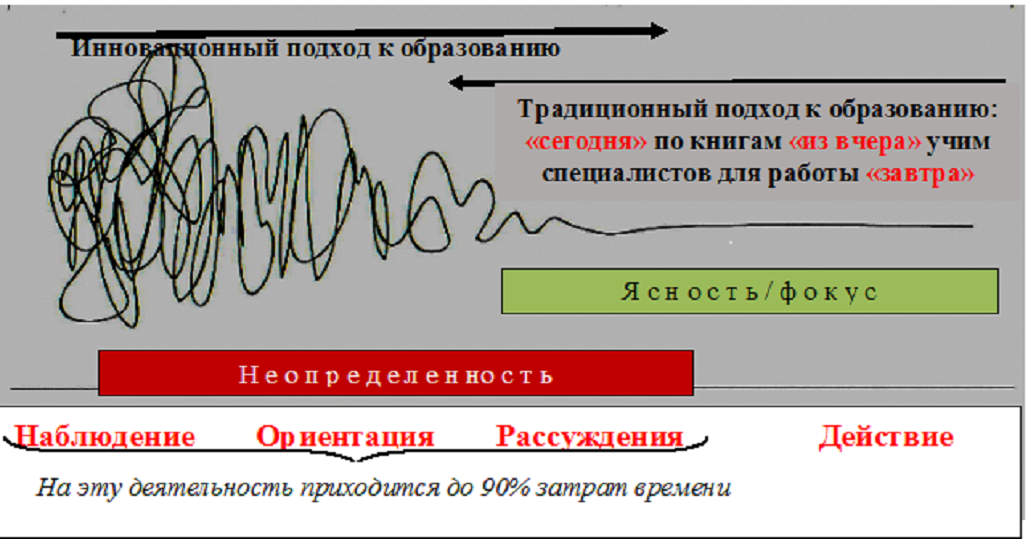 Инновационный подход к образованию

Традиционный подход к образованию: «сегодня» по книгам «из вчера» учим специалистов для работы «завтра»

Ясность/фокус

Неопределенность

Наблюдение Ориентация Рассуждения Действие

На эту деятельность приходится до 90% затрат времени